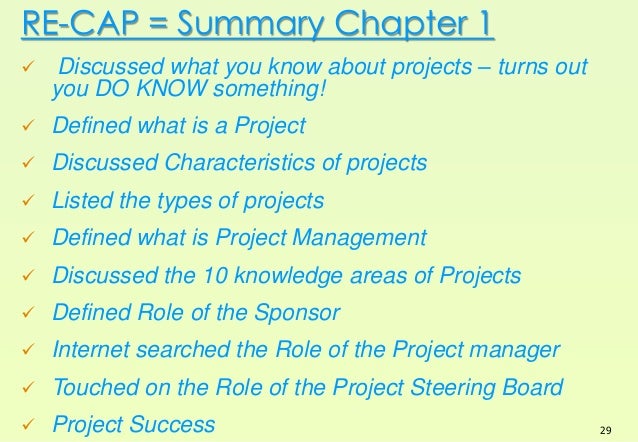 RE-CAP = Summary Chapter 1

✓ Discussed what you know about projects – turns out you DO KNOW something!

✓ Defined what is a Project

✓ Discussed Characteristics of projects

✓ Listed the types of projects

✓ Defined what is Project Management

✓ Discussed the 10 knowledge areas of Projects

✓ Defined Role of the Sponsor

✓ Internet searched the Role of the Project manager

✓ Touched on the Role of the Project Steering Board

✓ Project Success

29